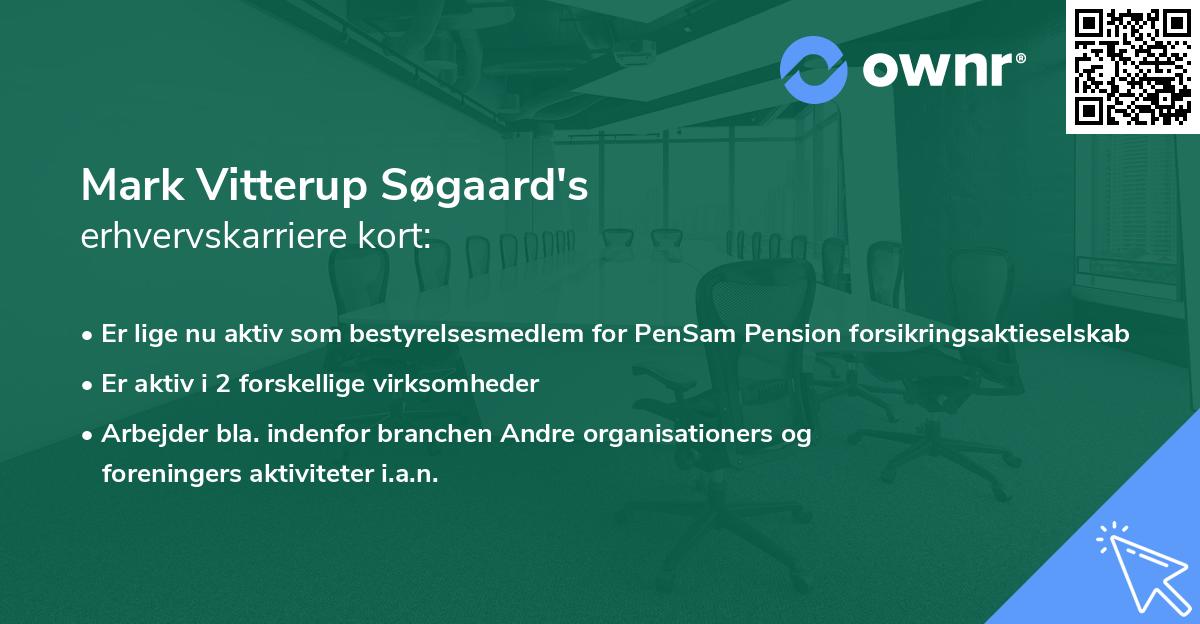 ownr®

Mark Vitterup Søgaard's
erhvervskarriere kort:

• Er lige nu aktiv som bestyrelsesmedlem for PenSam Pension forsikringsaktieselskab
• Er aktiv i 2 forskellige virksomheder
• Arbejder bla. indenfor branchen Andre organisationers og foreningers aktiviteter i.a.n.